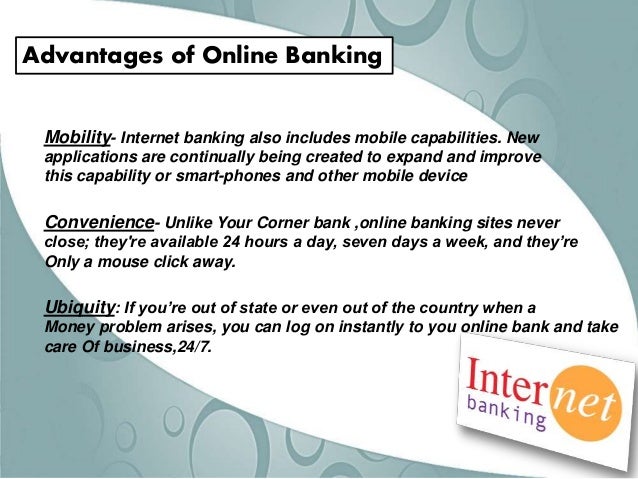 Advantages of Online Banking

Mobility- Internet banking also includes mobile capabilities. New applications are continually being created to expand and improve this capability or smart-phones and other mobile device

Convenience- Unlike Your Corner bank ,online banking sites never close; they're available 24 hours a day, seven days a week, and they're Only a mouse click away.

Ubiquity: If you're out of state or even out of the country when a Money problem arises, you can log on instantly to you online bank and take care Of business,24/7.

Internet banking